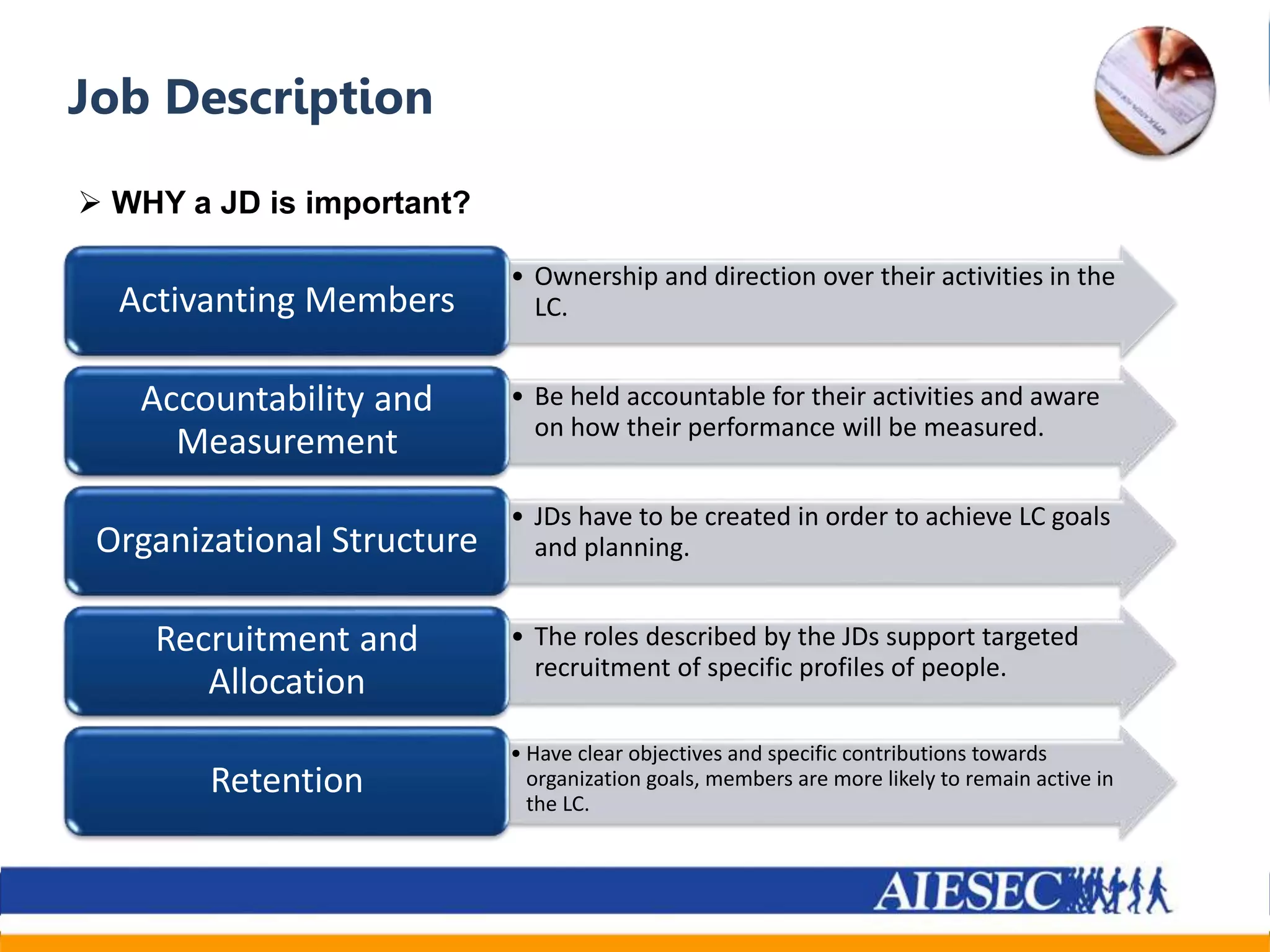 Job Description

➢ WHY a JD is important?

Activanting Members

• Ownership and direction over their activities in the LC.

Accountability and Measurement

• Be held accountable for their activities and aware on how their performance will be measured.

Organizational Structure

• JDs have to be created in order to achieve LC goals and planning.

Recruitment and Allocation

• The roles described by the JDs support targeted recruitment of specific profiles of people.

Retention

• Have clear objectives and specific contributions towards organization goals, members are more likely to remain active in the LC.

AIESEC